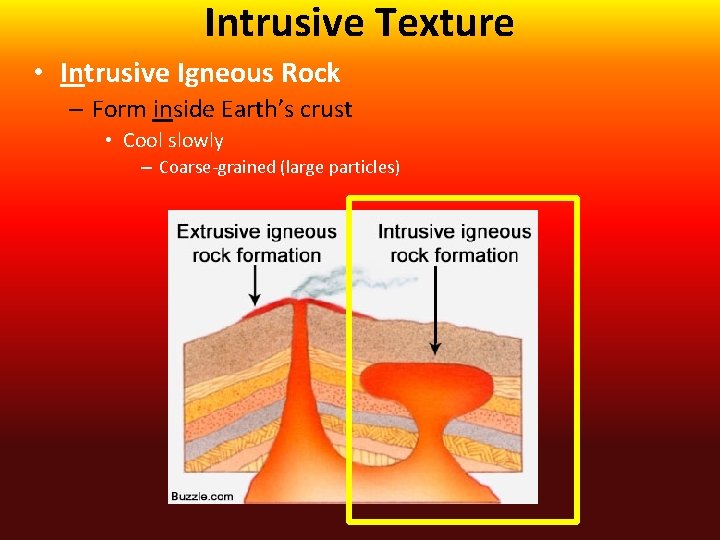 Intrusive Texture

• Intrusive Igneous Rock
 – Form inside Earth's crust
  • Cool slowly
   – Coarse-grained (large particles)

Extrusive igneous rock formation

Intrusive igneous rock formation

Buzzle.com